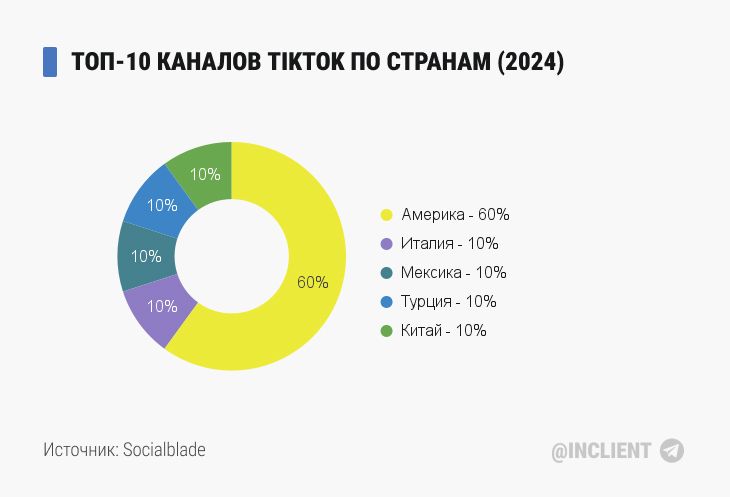 ТОП-10 КАНАЛОВ TIKTOK ПО СТРАНАМ (2024)

10%
10%
10%
10%
60%

Америка - 60%
Италия - 10%
Мексика - 10%
Турция - 10%
Китай - 10%

Источник: Socialblade

@INCLIENT